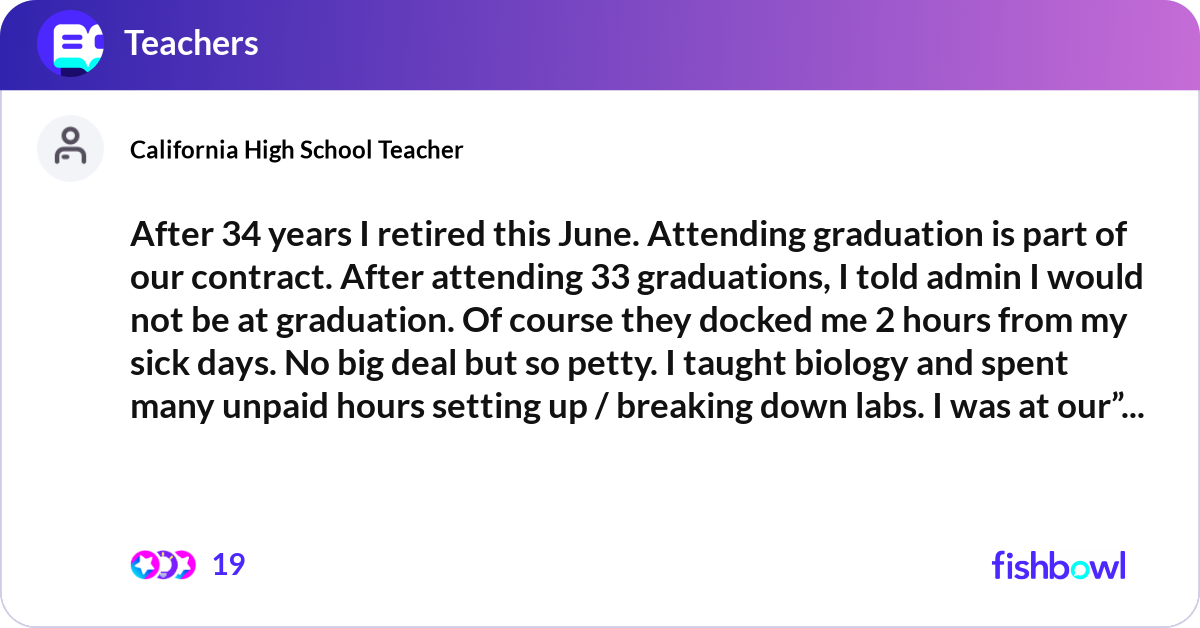 Teachers

California High School Teacher

After 34 years I retired this June. Attending graduation is part of our contract. After attending 33 graduations, I told admin I would not be at graduation. Of course they docked me 2 hours from my sick days. No big deal but so petty. I taught biology and spent many unpaid hours setting up / breaking down labs. I was at our”...

19

fishbowl